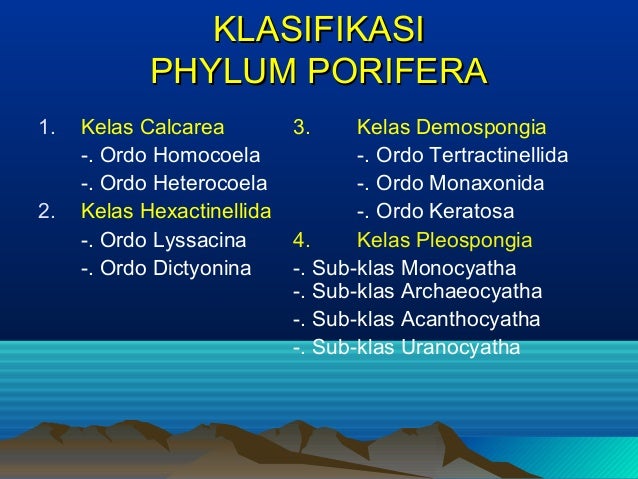 KLASIFIKASI
PHYLUM PORIFERA

1. Kelas Calcarea
-. Ordo Homocoela
-. Ordo Heterocoela
2. Kelas Hexactinellida
-. Ordo Lyssacina
-. Ordo Dictyonina

3. Kelas Demospongia
-. Ordo Tertractinellida
-. Ordo Monaxonida
-. Ordo Keratosa
4. Kelas Pleospongia
-. Sub-klas Monocyatha
-. Sub-klas Archaeocyatha
-. Sub-klas Acanthocyatha
-. Sub-klas Uranocyatha